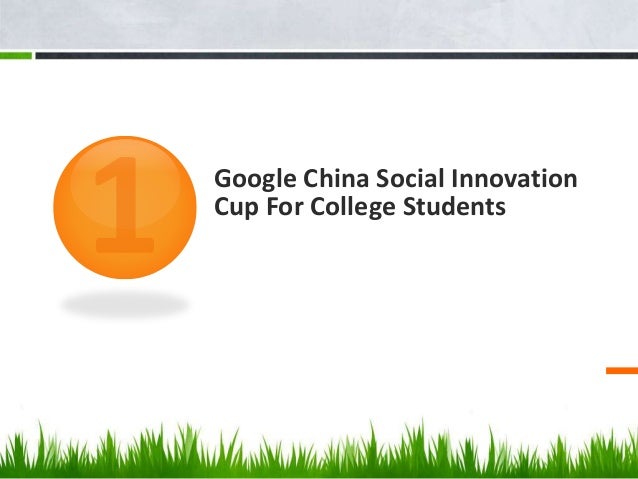 1

Google China Social Innovation Cup For College Students